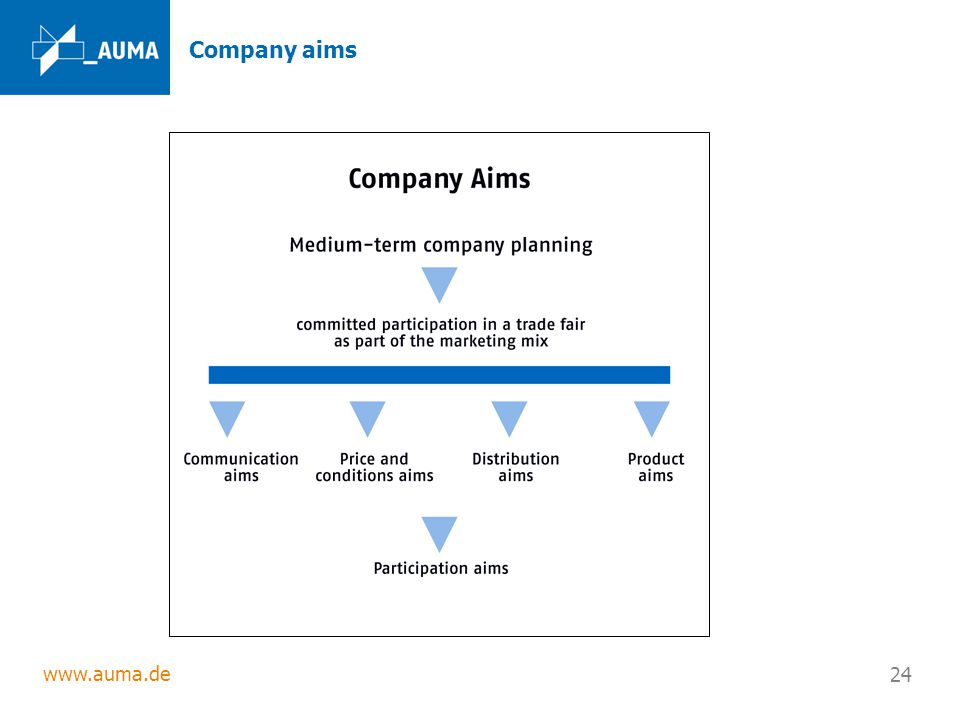 _AUMA

Company aims

Company Aims

Medium-term company planning

committed participation in a trade fair as part of the marketing mix

Communication aims

Price and conditions aims

Distribution aims

Product aims

Participation aims

www.auma.de

24